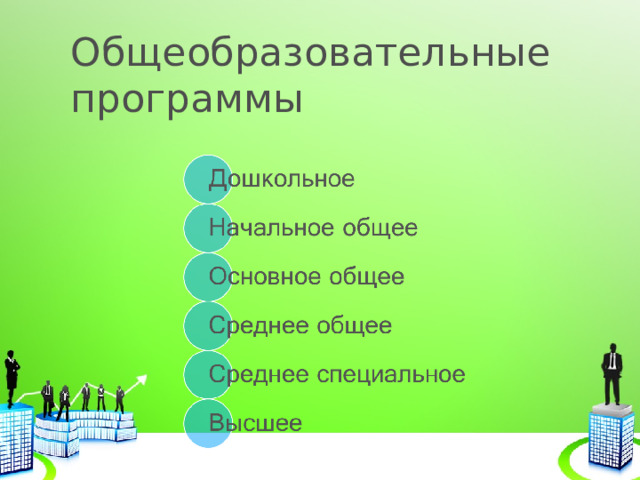 Общеобразовательные программы

Дошкольное

Начальное общее

Основное общее

Среднее общее

Среднее специальное

Высшее